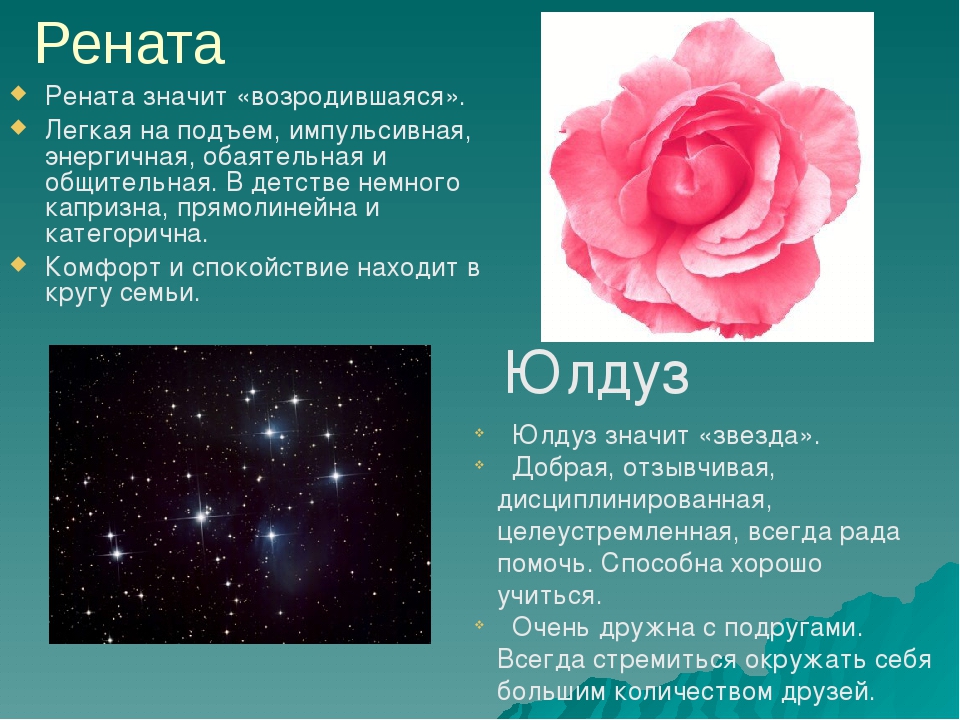 Рената

Рената значит «возродившаяся».

Легкая на подъем, импульсивная, энергичная, обаятельная и общительная. В детстве немного капризна, прямолинейна и категорична.

Комфорт и спокойствие находит в кругу семьи.

Юлдуз

Юлдуз значит «звезда».

Добрая, отзывчивая, дисциплинированная, целеустремленная, всегда рада помочь. Способна хорошо учиться.

Очень дружна с подругами. Всегда стремиться окружать себя большим количеством друзей.